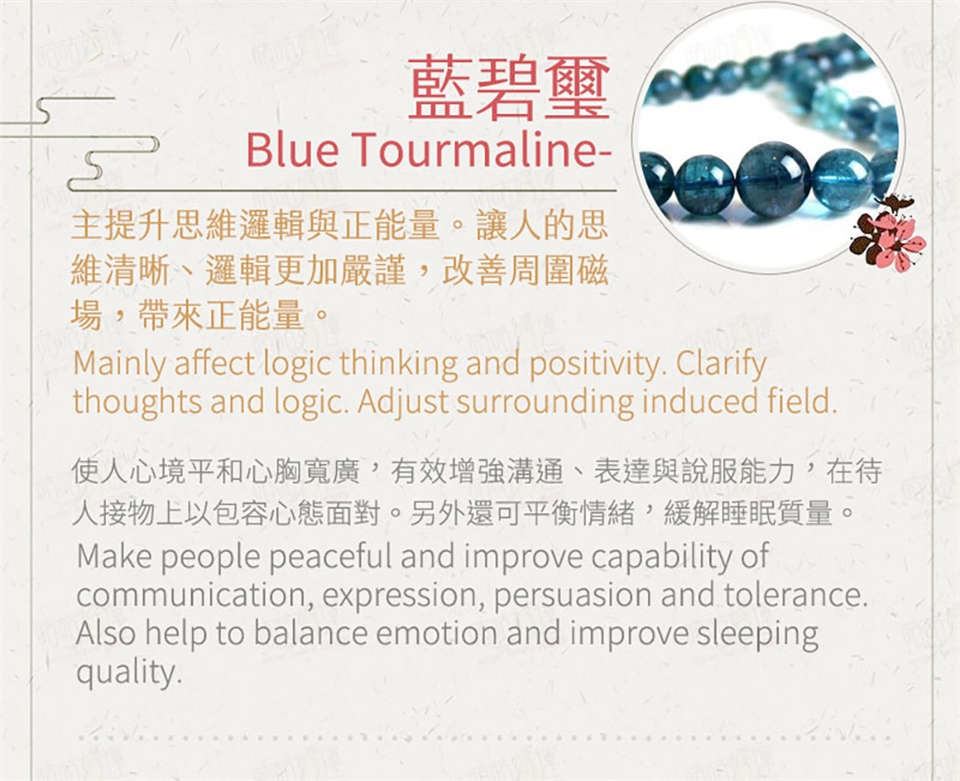 藍碧璽
Blue Tourmaline-

主提升思維邏輯與正能量。讓人的思維清晰、邏輯更加嚴謹，改善周圍磁場，帶來正能量。
Mainly affect logic thinking and positivity. Clarify thoughts and logic. Adjust surrounding induced field.

使人心境平和心胸寬廣，有效增強溝通、表達與說服能力，在待人接物上以包容心態面對。另外還可平衡情緒，緩解睡眠質量。
Make people peaceful and improve capability of communication, expression, persuasion and tolerance. Also help to balance emotion and improve sleeping quality.